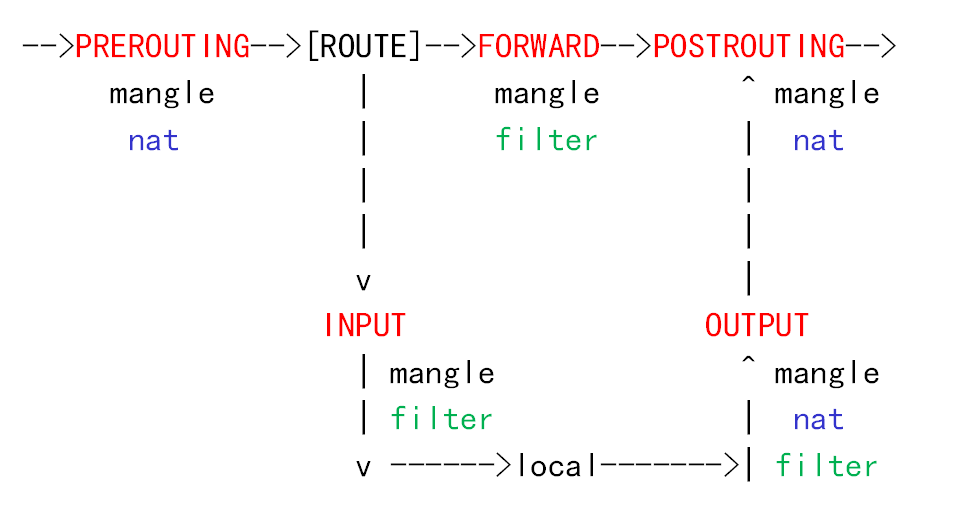 -->PREROUTING-->[ROUTE]-->FORWARD-->POSTROUTING-->
mangle | mangle ^ mangle
nat | filter | nat
| |
| |
v |
INPUT OUTPUT
| mangle ^ mangle
| filter | nat
v ------>local------->| filter